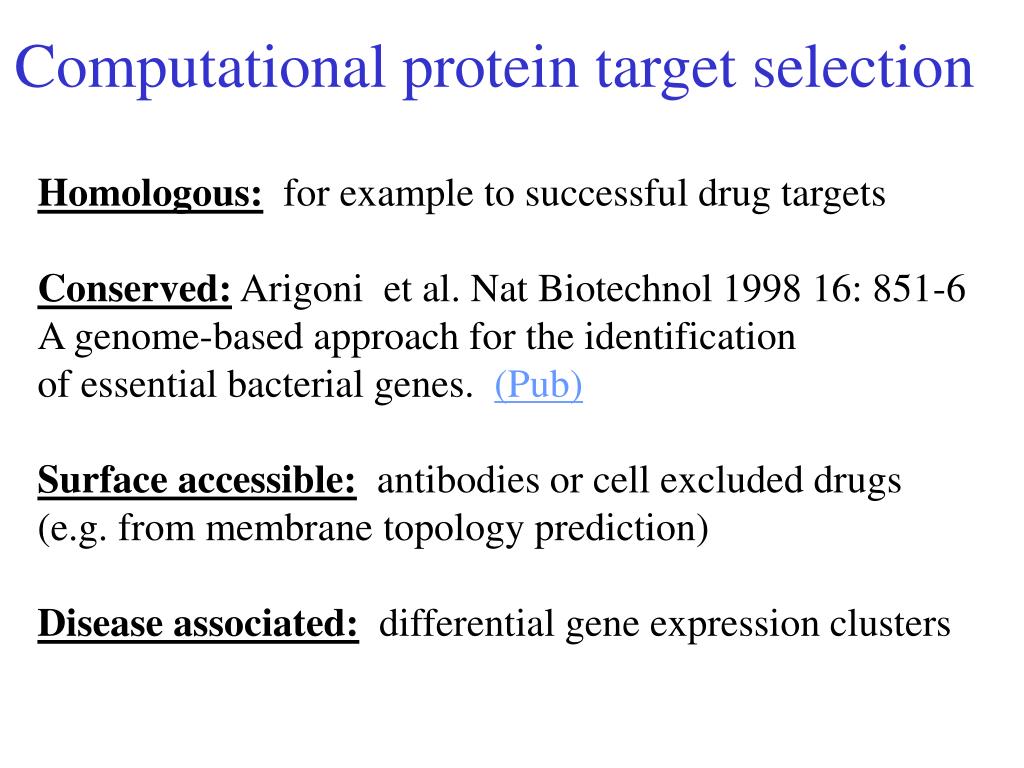 Computational protein target selection

Homologous: for example to successful drug targets

Conserved: Arigoni et al. Nat Biotechnol 1998 16: 851-6
A genome-based approach for the identification
of essential bacterial genes. (Pub)

Surface accessible: antibodies or cell excluded drugs
(e.g. from membrane topology prediction)

Disease associated: differential gene expression clusters